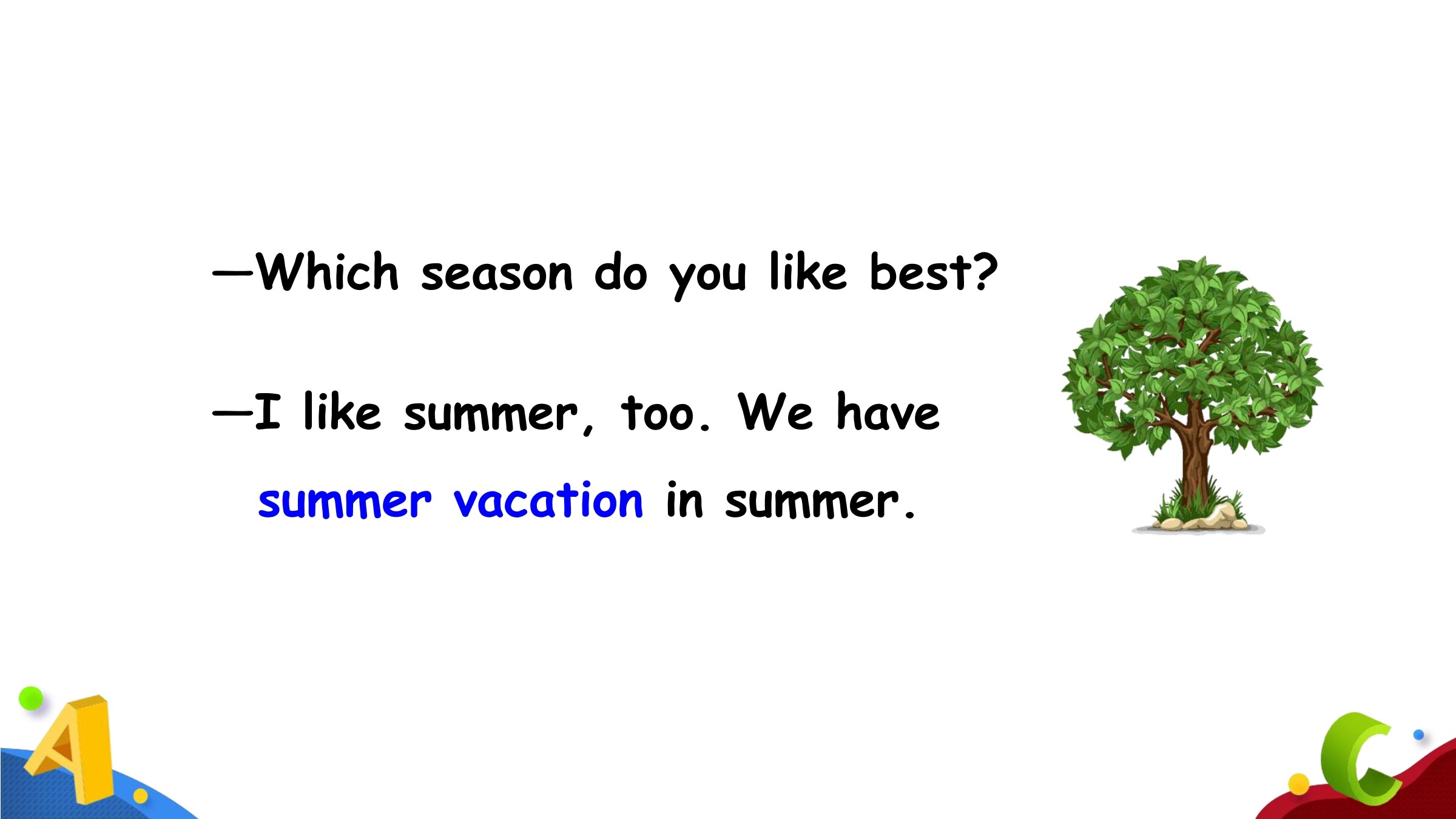 —Which season do you like best?

—I like summer, too. We have summer vacation in summer.

A

C